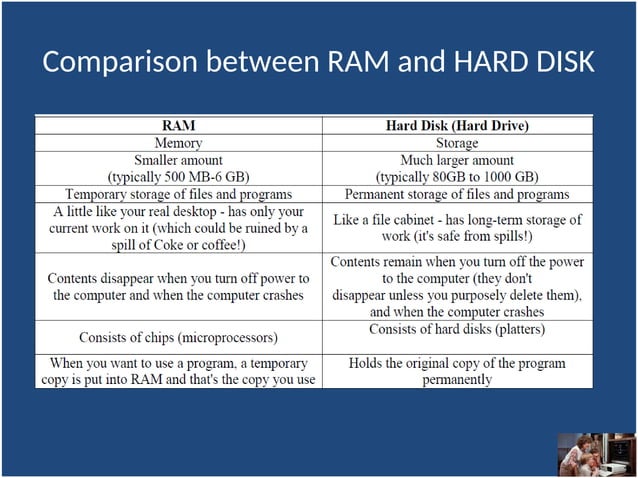 Comparison between RAM and HARD DISK

| RAM | Hard Disk (Hard Drive) |
|---|---|
| Memory | Storage |
| Smaller amount (typically 500 MB-6 GB) | Much larger amount (typically 80GB to 1000 GB) |
| Temporary storage of files and programs | Permanent storage of files and programs |
| A little like your real desktop - has only your current work on it (which could be ruined by a spill of Coke or coffee!) | Like a file cabinet - has long-term storage of work (it's safe from spills!) |
| Contents disappear when you turn off power to the computer and when the computer crashes | Contents remain when you turn off the power to the computer (they don't disappear unless you purposely delete them), and when the computer crashes |
| Consists of chips (microprocessors) | Consists of hard disks (platters) |
| When you want to use a program, a temporary copy is put into RAM and that's the copy you use | Holds the original copy of the program permanently |